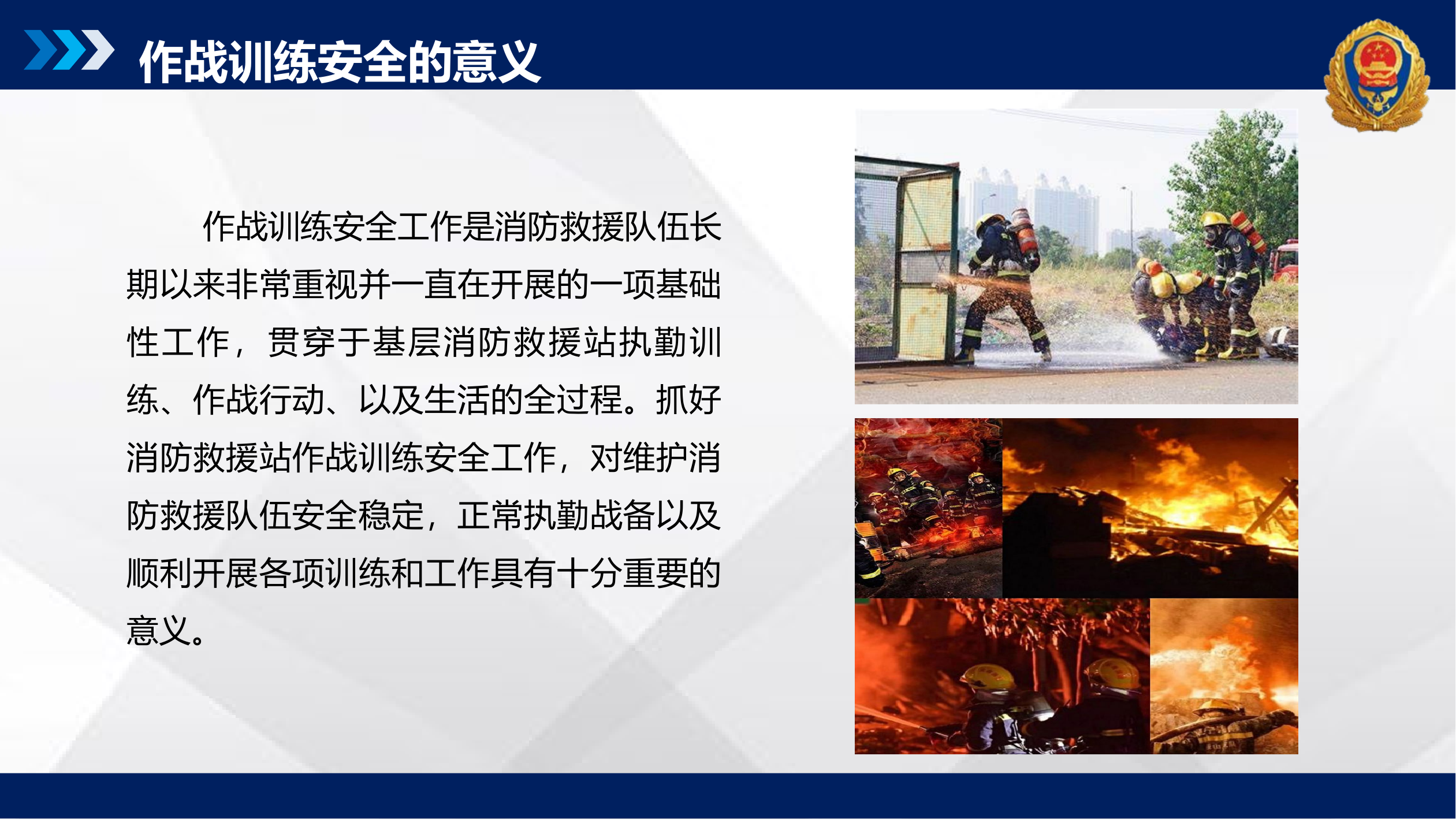 作战训练安全的意义

作战训练安全工作是消防救援队伍长期以来非常重视并一直在开展的一项基础性工作，贯穿于基层消防救援站执勤训练、作战行动、以及生活的全过程。抓好消防救援站作战训练安全工作，对维护消防救援队伍安全稳定，正常执勤战备以及顺利开展各项训练和工作具有十分重要的意义。